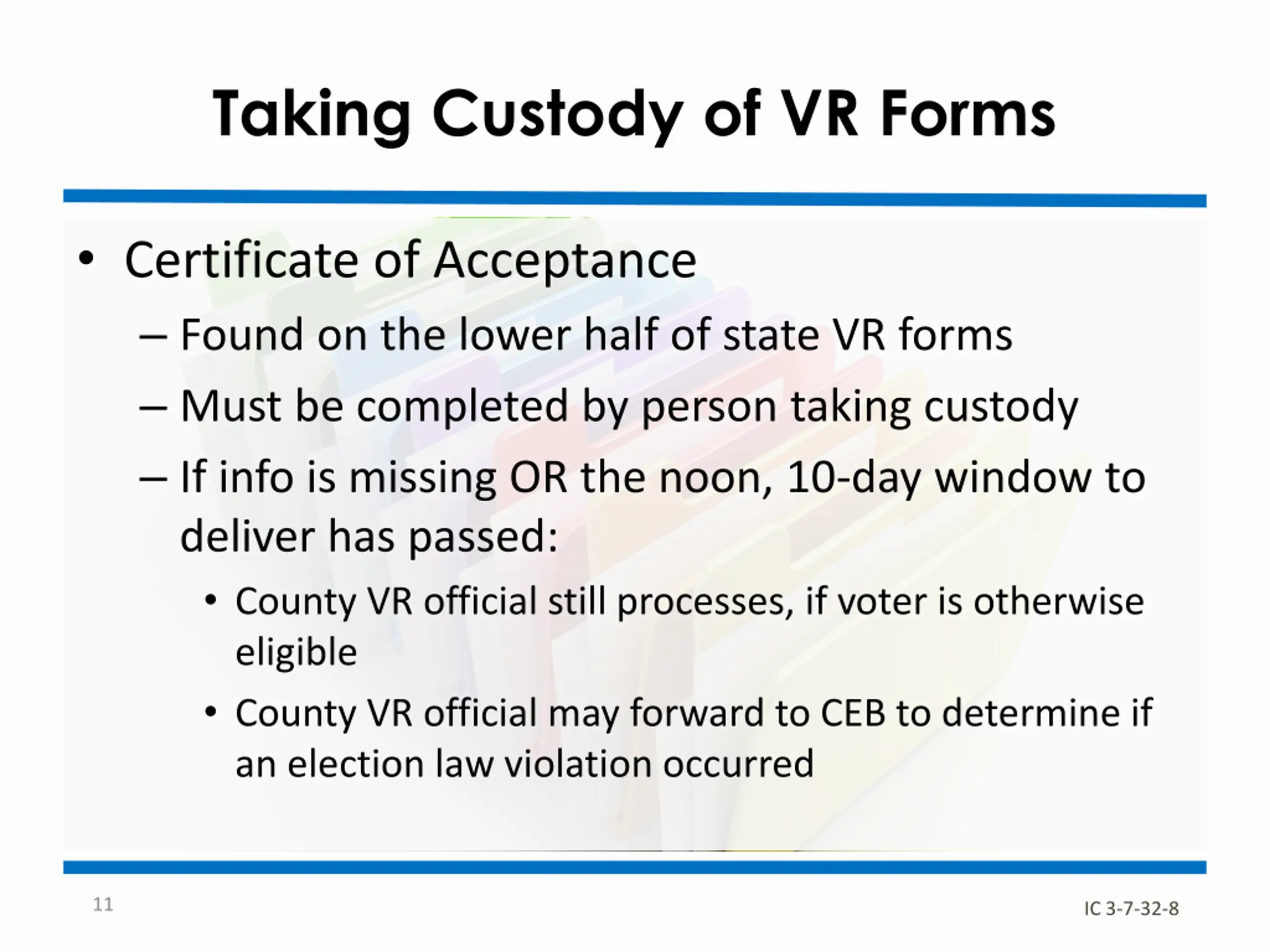 Taking Custody of VR Forms

• Certificate of Acceptance

– Found on the lower half of state VR forms

– Must be completed by person taking custody

– If info is missing OR the noon, 10-day window to deliver has passed:

• County VR official still processes, if voter is otherwise eligible

• County VR official may forward to CEB to determine if an election law violation occurred

11

IC 3-7-32-8